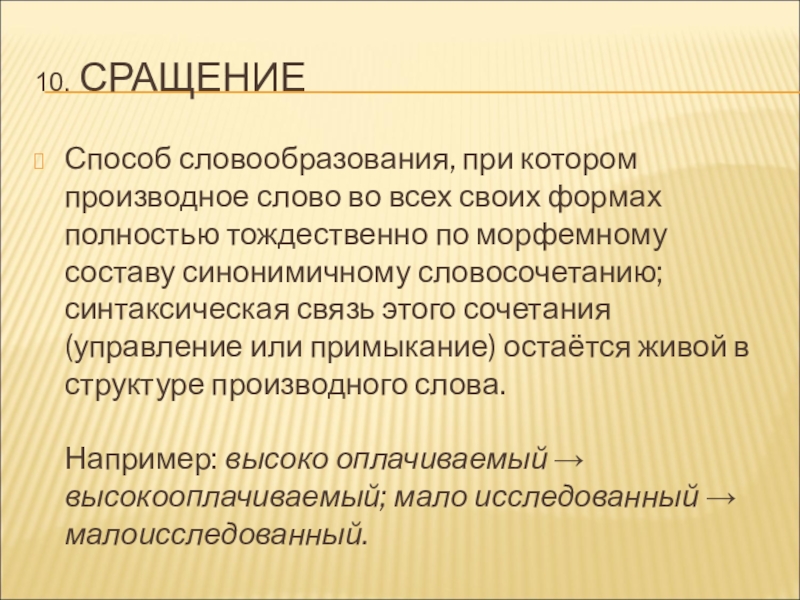 10. СРАЩЕНИЕ

Способ словообразования, при котором производное слово во всех своих формах полностью тождественно по морфемному составу синонимичному словосочетанию; синтаксическая связь этого сочетания (управление или примыкание) остаётся живой в структуре производного слова.

Например: высоко оплачиваемый → высокооплачиваемый; мало исследованный → малоисследованный.